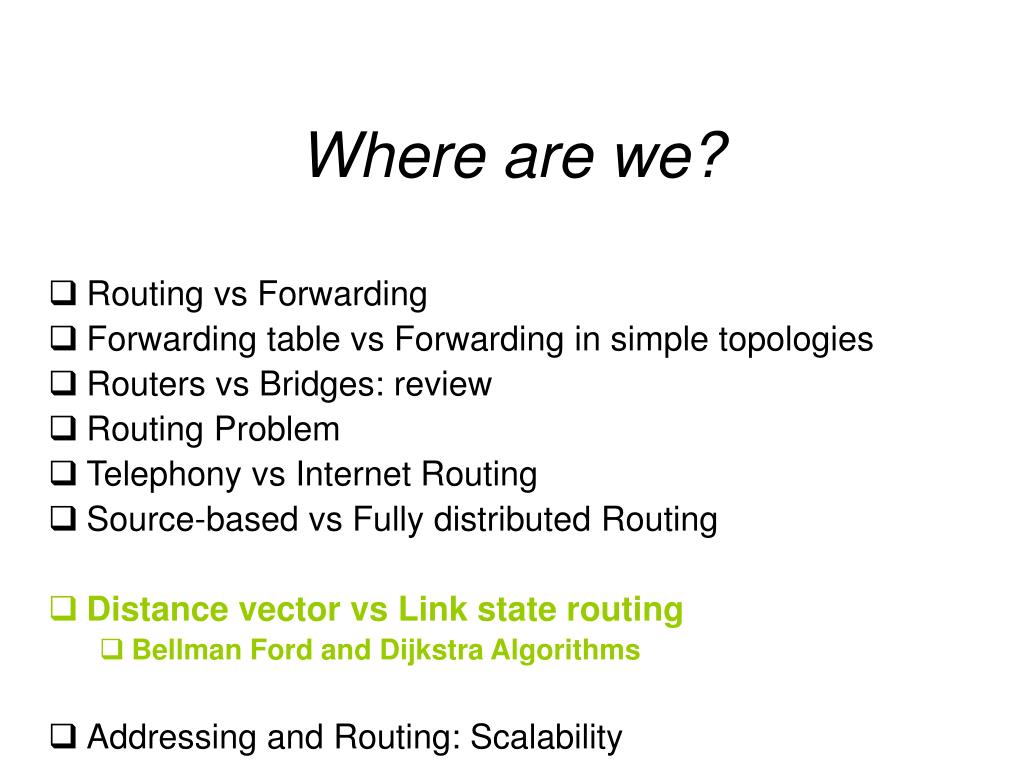 Where are we?

❑ Routing vs Forwarding
❑ Forwarding table vs Forwarding in simple topologies
❑ Routers vs Bridges: review
❑ Routing Problem
❑ Telephony vs Internet Routing
❑ Source-based vs Fully distributed Routing

❑ Distance vector vs Link state routing
❑ Bellman Ford and Dijkstra Algorithms

❑ Addressing and Routing: Scalability